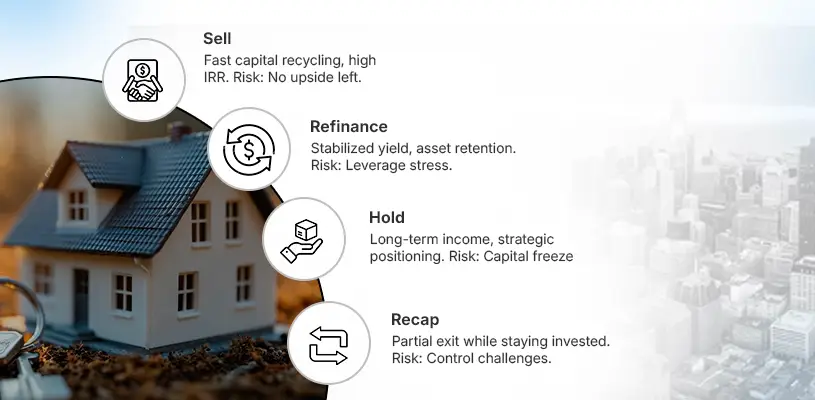 Sell
Fast capital recycling, high IRR. Risk: No upside left.

Refinance
Stabilized yield, asset retention. Risk: Leverage stress.

Hold
Long-term income, strategic positioning. Risk: Capital freeze

Recap
Partial exit while staying invested. Risk: Control challenges.